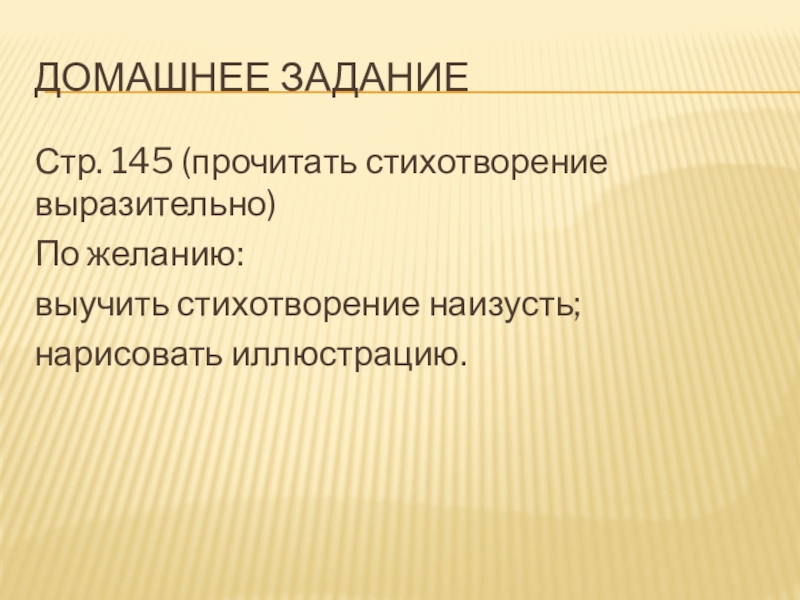 ДОМАШНЕЕ ЗАДАНИЕ

Стр. 145 (прочитать стихотворение выразительно)

По желанию:

выучить стихотворение наизусть;

нарисовать иллюстрацию.